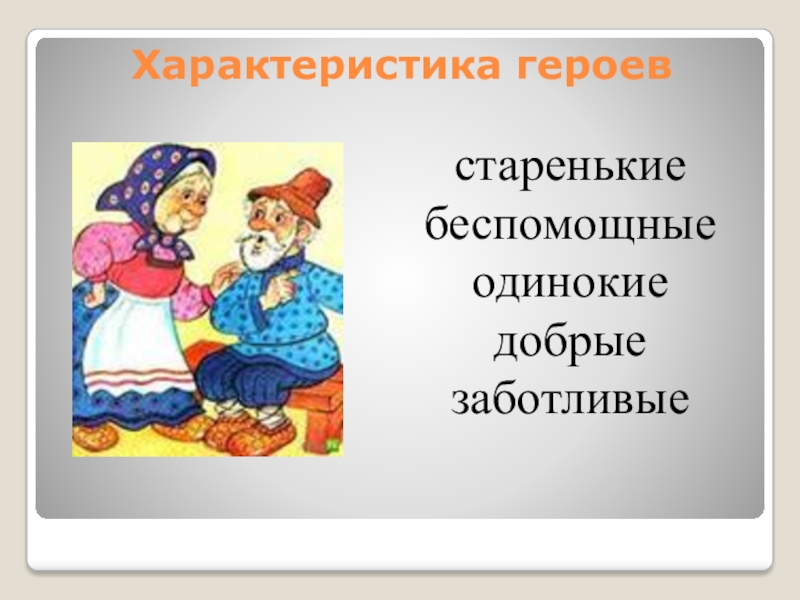 Характеристика героев

старенькие
беспомощные
одинокие
добрые
заботливые